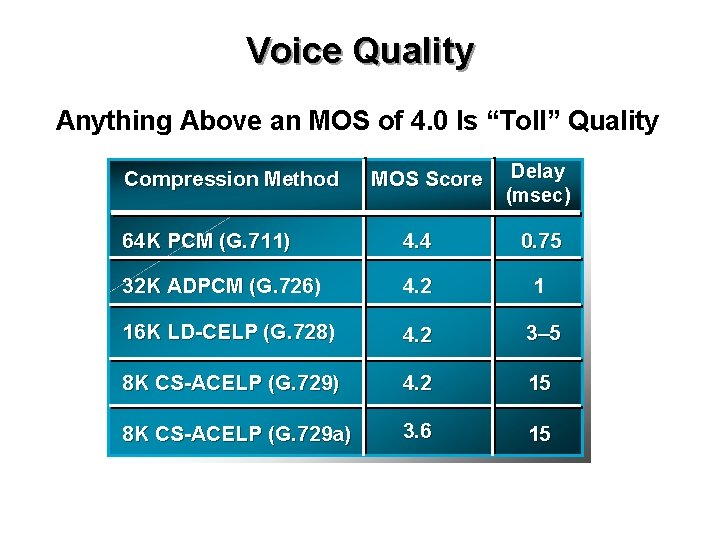 Voice Quality

Anything Above an MOS of 4.0 Is “Toll” Quality

| Compression Method | MOS Score | Delay (msec) |
|---|---|---|
| 64K PCM (G.711) | 4.4 | 0.75 |
| 32K ADPCM (G.726) | 4.2 | 1 |
| 16K LD-CELP (G.728) | 4.2 | 3–5 |
| 8K CS-ACELP (G.729) | 4.2 | 15 |
| 8K CS-ACELP (G.729a) | 3.6 | 15 |